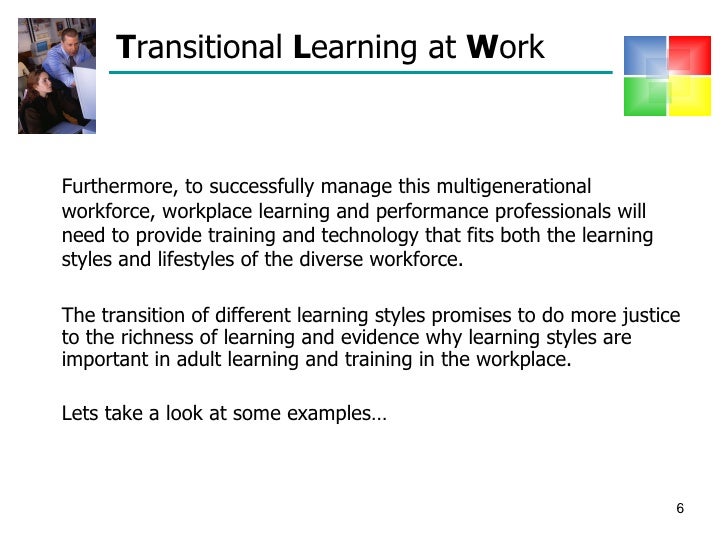 Transitional Learning at Work

Furthermore, to successfully manage this multigenerational workforce, workplace learning and performance professionals will need to provide training and technology that fits both the learning styles and lifestyles of the diverse workforce.

The transition of different learning styles promises to do more justice to the richness of learning and evidence why learning styles are important in adult learning and training in the workplace.

Lets take a look at some examples…

6